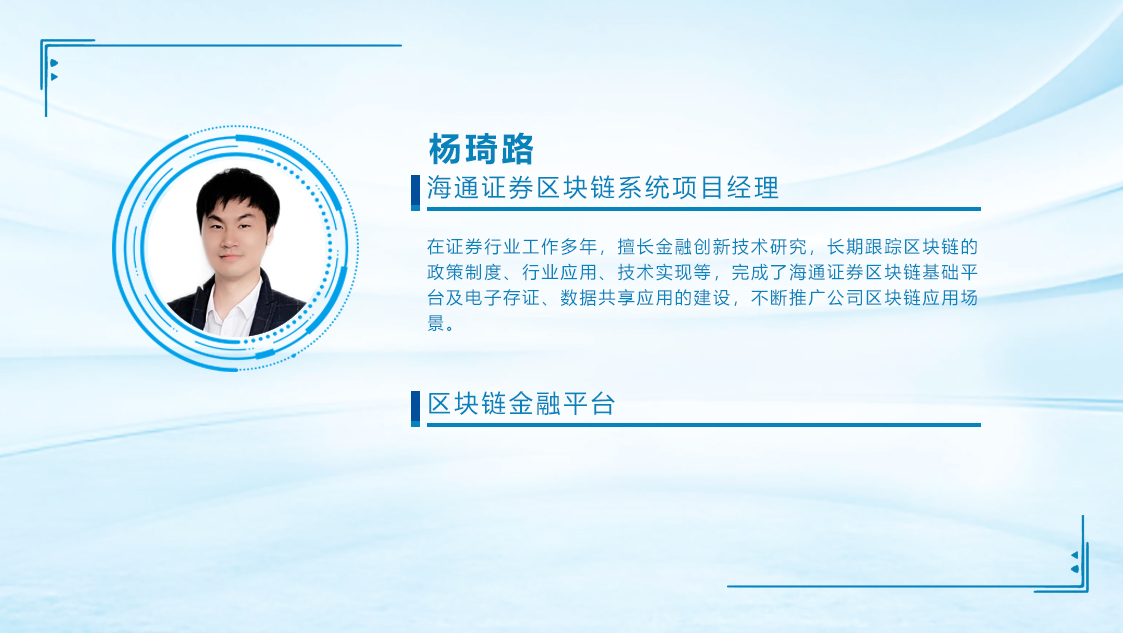 杨琦路

海通证券区块链系统项目经理

在证券行业工作多年，擅长金融创新技术研究，长期跟踪区块链的政策制度、行业应用、技术实现等，完成了海通证券区块链基础平台及电子存证、数据共享应用的建设，不断推广公司区块链应用场景。

区块链金融平台